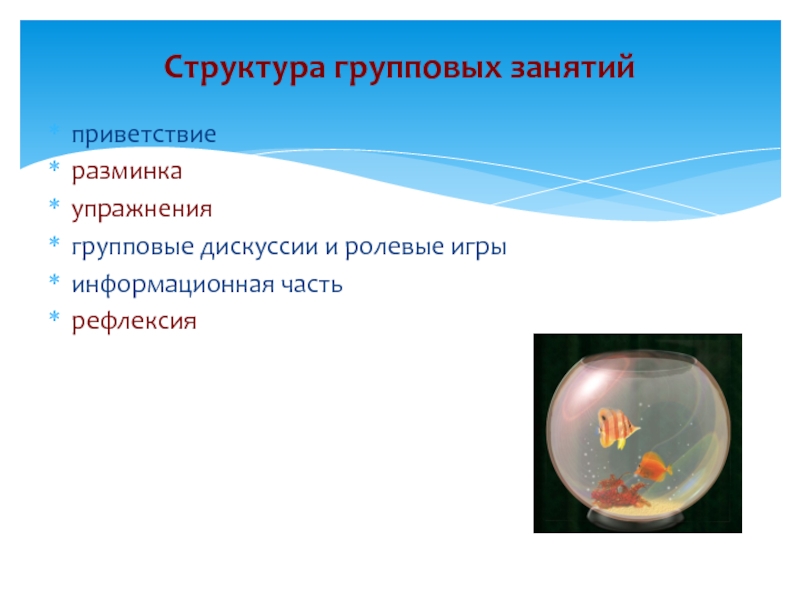 Структура групповых занятий

* приветствие
* разминка
* упражнения
* групповые дискуссии и ролевые игры
* информационная часть
* рефлексия